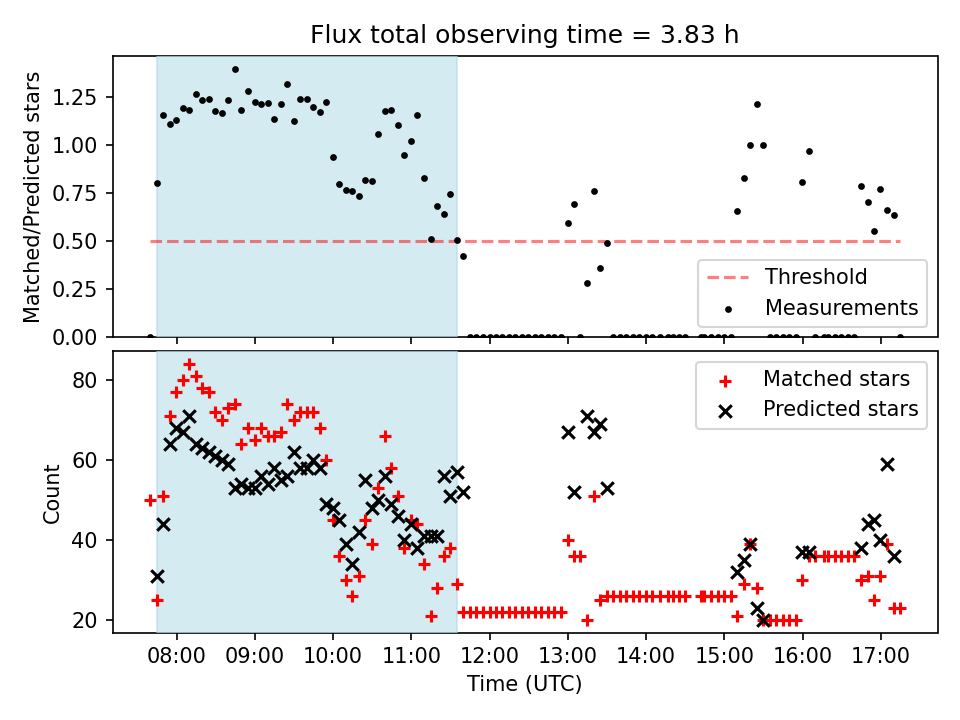 Flux total observing time = 3.83 h

Matched/Predicted stars

1.25
1.00
0.75
0.50
0.25
0.00

Threshold
Measurements

Count

80
60
40
20

Matched stars
Predicted stars

08:00 09:00 10:00 11:00 12:00 13:00 14:00 15:00 16:00 17:00

Time (UTC)